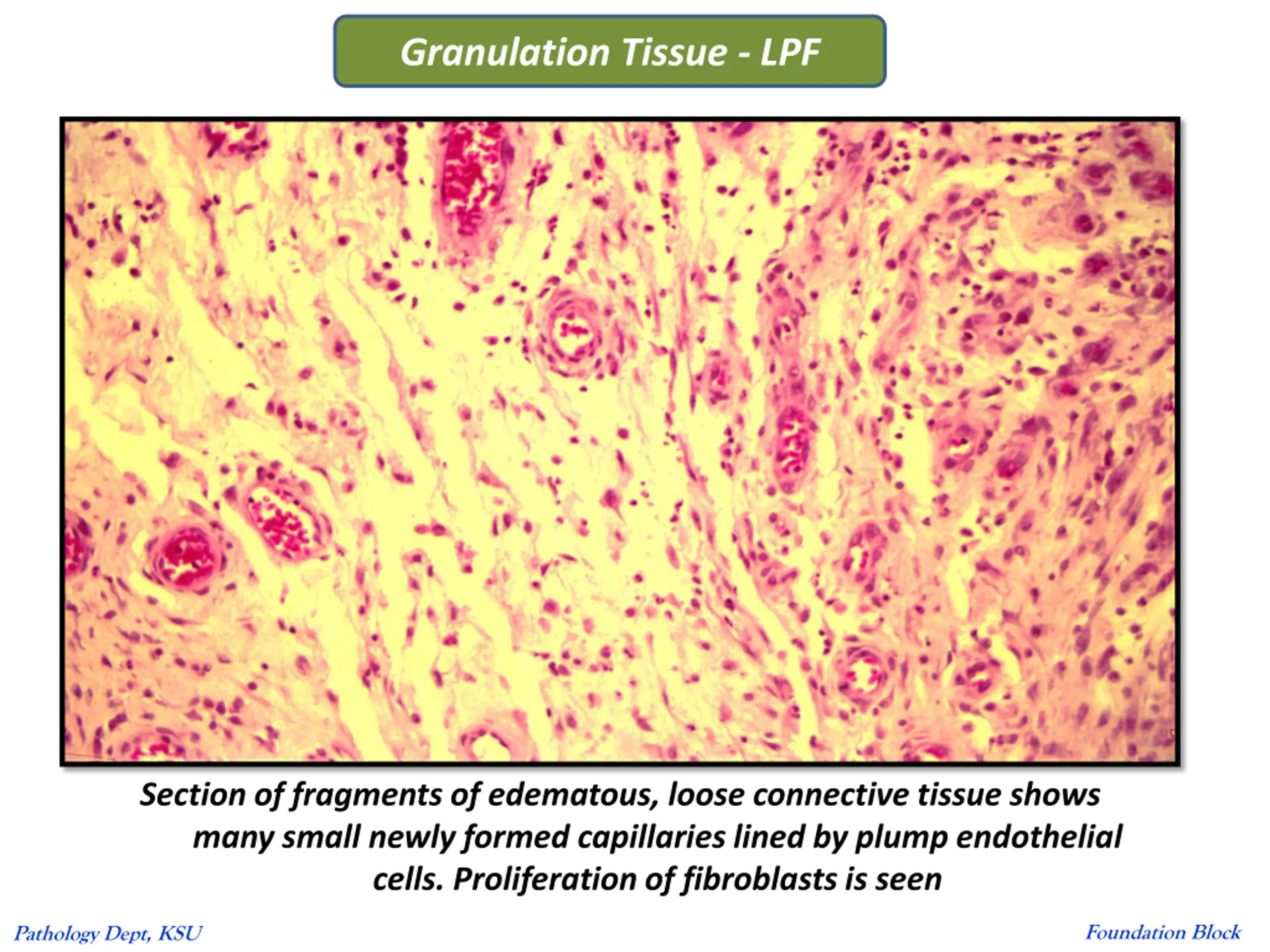 Granulation Tissue - LPF

Section of fragments of edematous, loose connective tissue shows many small newly formed capillaries lined by plump endothelial cells. Proliferation of fibroblasts is seen

Pathology Dept, KSU

Foundation Block